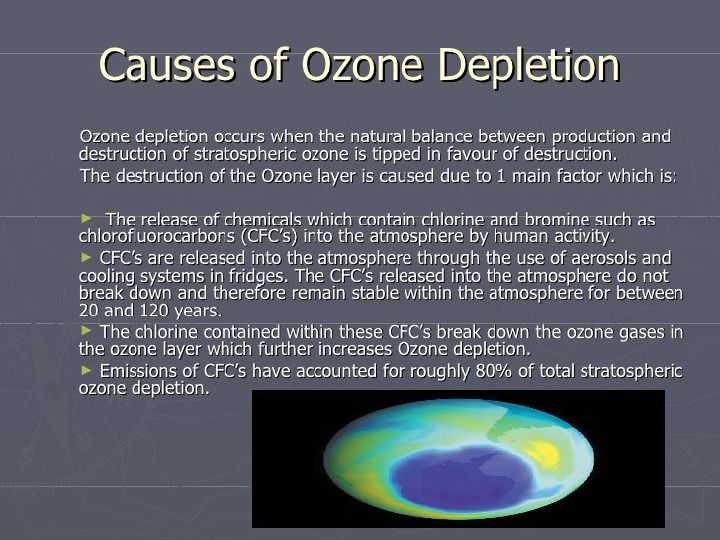 Causes of Ozone Depletion

Ozone depletion occurs when the natural balance between production and destruction of stratospheric ozone is tipped in favour of destruction.

The destruction of the Ozone layer is caused due to 1 main factor which is:

► The release of chemicals which contain chlorine and bromine such as chlorofluorocarbons (CFC's) into the atmosphere by human activity.

► CFC's are released into the atmosphere through the use of aerosols and cooling systems in fridges. The CFC's released into the atmosphere do not break down and therefore remain stable within the atmosphere for between 20 and 120 years.

► The chlorine contained within these CFC's break down the ozone gases in the ozone layer which further increases Ozone depletion.

► Emissions of CFC's have accounted for roughly 80% of total stratospheric ozone depletion.